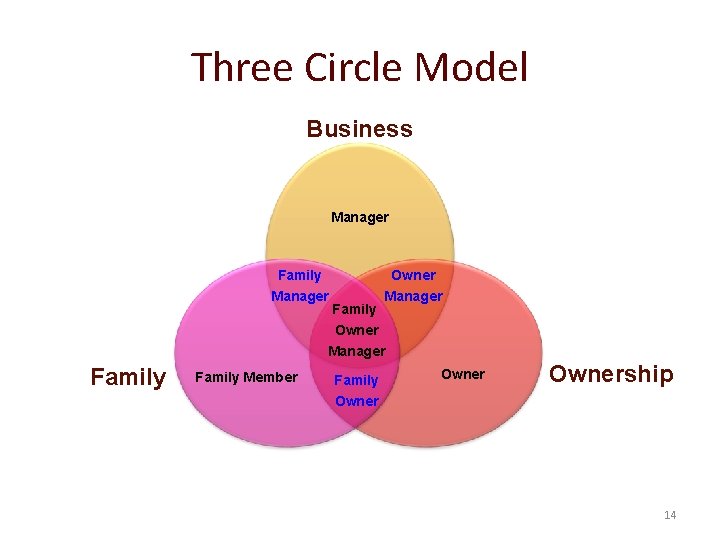 Three Circle Model

Business

Manager

Family Manager

Owner Manager

Family Owner Manager

Family

Family Member

Family Owner

Owner

Ownership

14